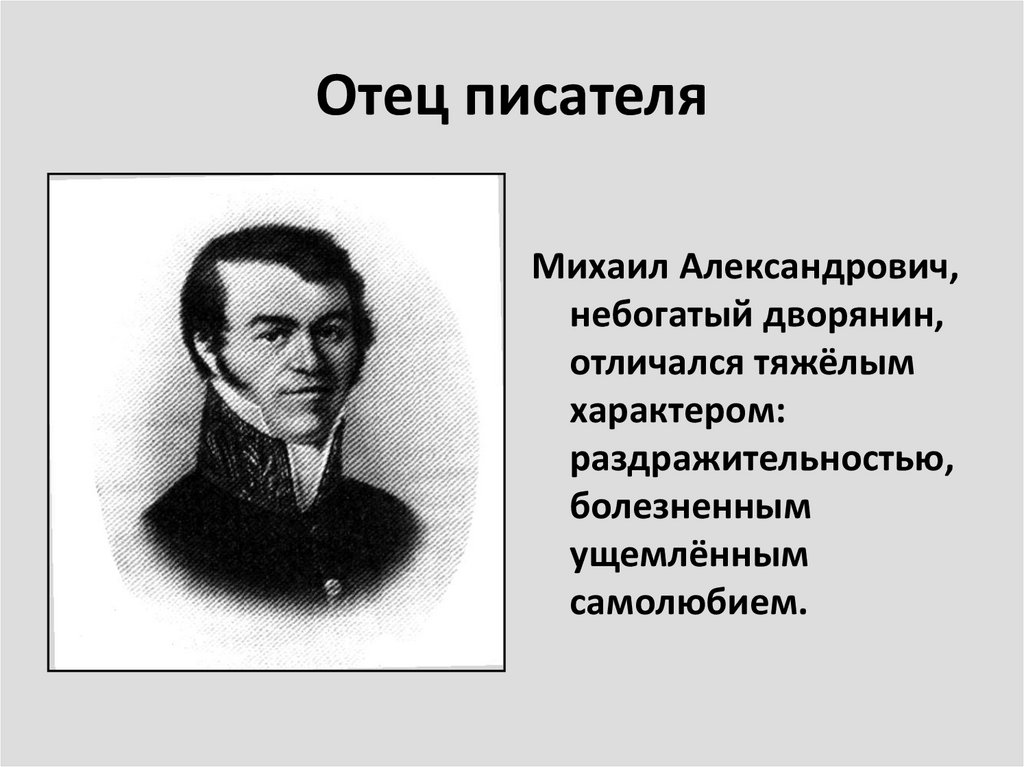 Отец писателя

Михаил Александрович, небогатый дворянин, отличался тяжёлым характером: раздражительностью, болезненным ущемлённым самолюбием.